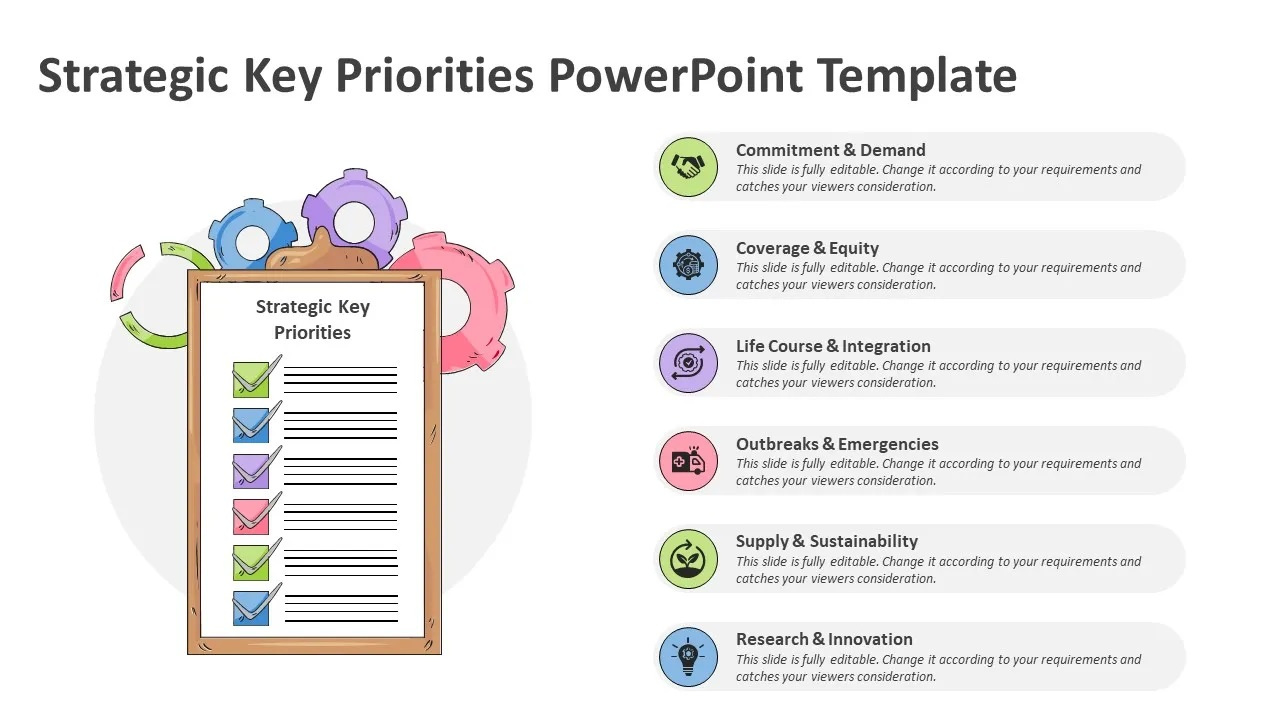 Strategic Key Priorities PowerPoint Template

Strategic Key Priorities

Commitment & Demand
This slide is fully editable. Change it according to your requirements and catches your viewers consideration.

Coverage & Equity
This slide is fully editable. Change it according to your requirements and catches your viewers consideration.

Life Course & Integration
This slide is fully editable. Change it according to your requirements and catches your viewers consideration.

Outbreaks & Emergencies
This slide is fully editable. Change it according to your requirements and catches your viewers consideration.

Supply & Sustainability
This slide is fully editable. Change it according to your requirements and catches your viewers consideration.

Research & Innovation
This slide is fully editable. Change it according to your requirements and catches your viewers consideration.